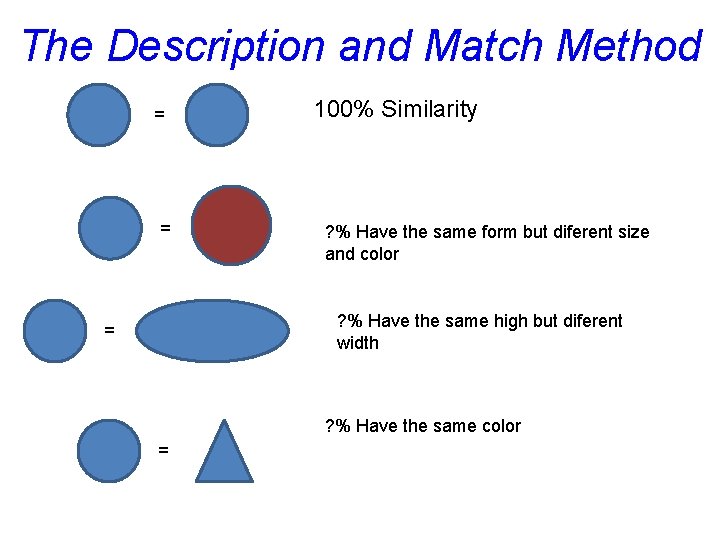 The Description and Match Method

=

100% Similarity

=

?% Have the same form but diferent size and color

=

?% Have the same high but diferent width

=

?% Have the same color